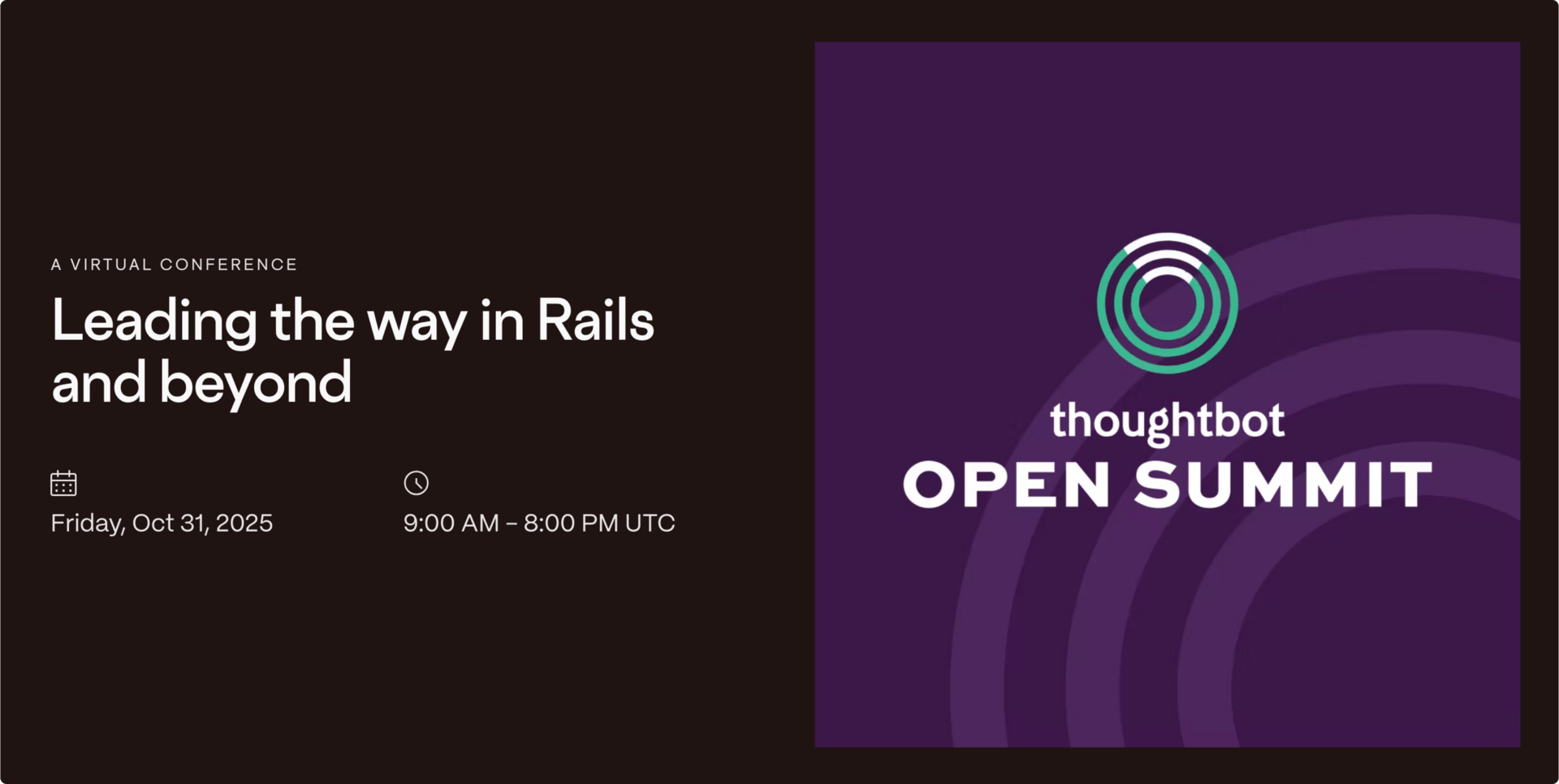 A VIRTUAL CONFERENCE

Leading the way in Rails and beyond

Friday, Oct 31, 2025

9:00 AM – 8:00 PM UTC

thoughtbot
OPEN SUMMIT